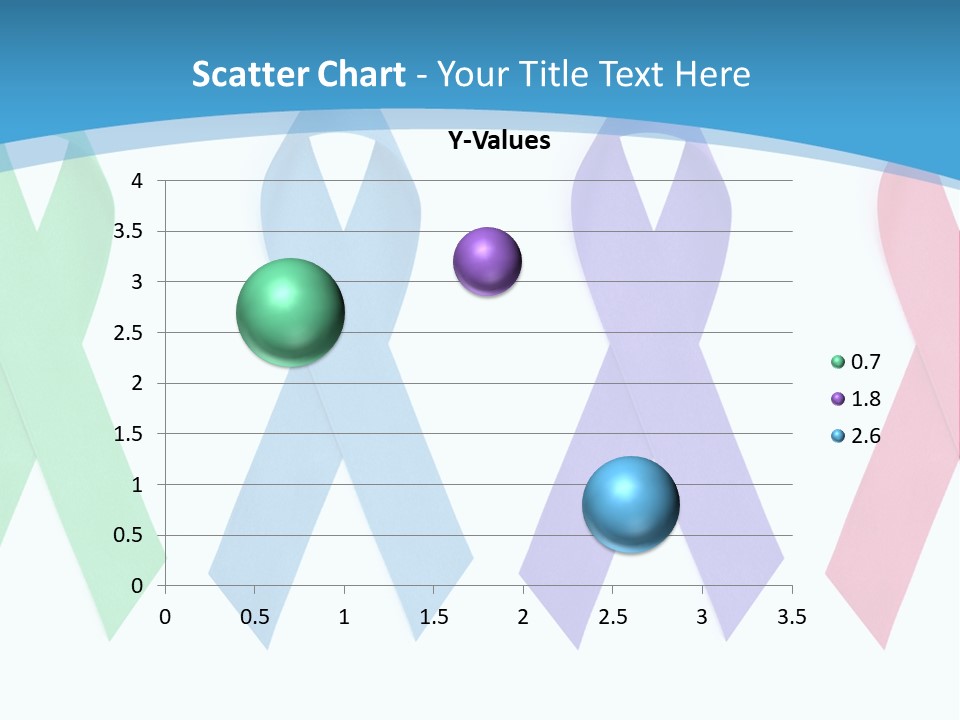 Scatter Chart - Your Title Text Here

Y-Values

4
3.5
3
2.5
2
1.5
1
0.5
0

0 0.5 1 1.5 2 2.5 3 3.5

0.7
1.8
2.6